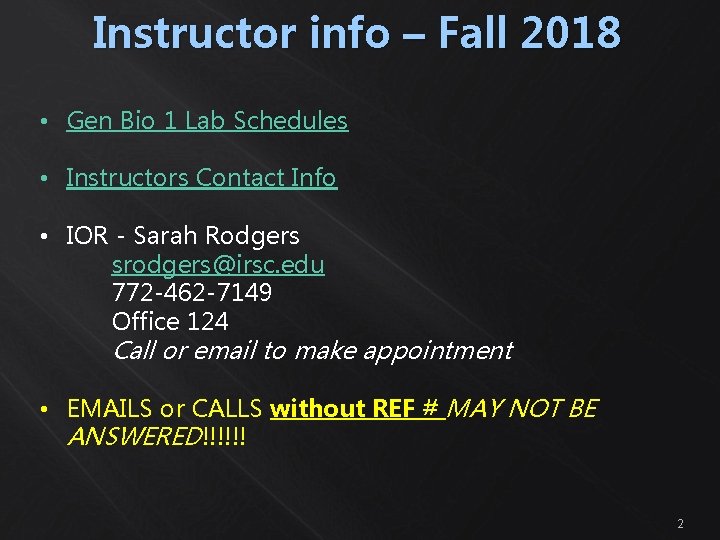 Instructor info – Fall 2018

• Gen Bio 1 Lab Schedules

• Instructors Contact Info

• IOR - Sarah Rodgers
srodgers@irsc.edu
772-462-7149
Office 124
Call or email to make appointment

• EMAILS or CALLS without REF # MAY NOT BE ANSWERED!!!!!!

2